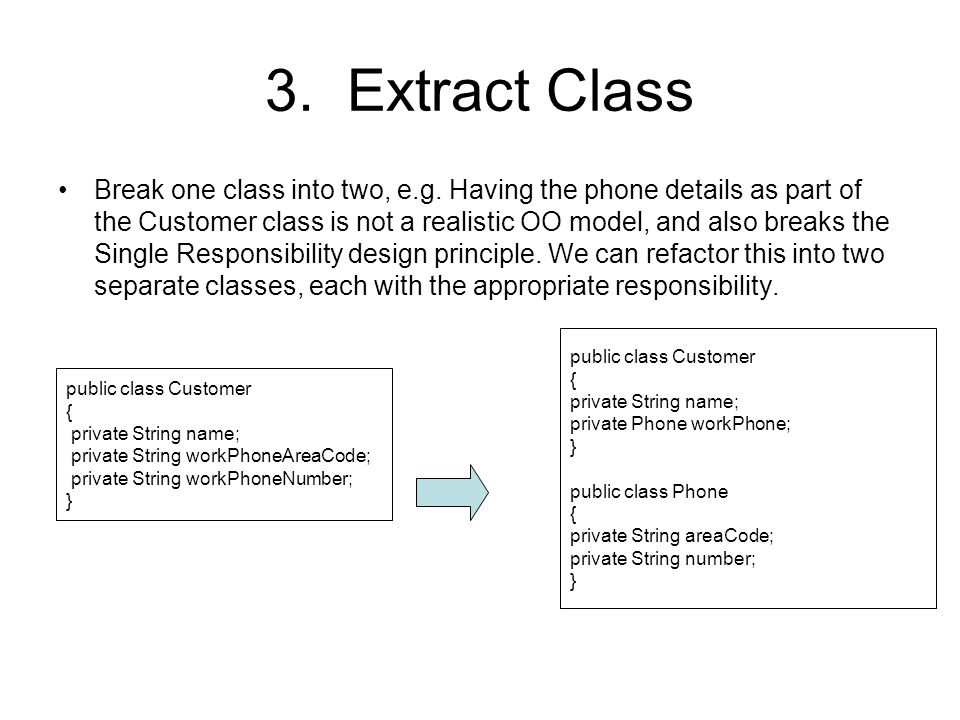 3. Extract Class

• Break one class into two, e.g. Having the phone details as part of the Customer class is not a realistic OO model, and also breaks the Single Responsibility design principle. We can refactor this into two separate classes, each with the appropriate responsibility.

public class Customer
{
private String name;
private String workPhoneAreaCode;
private String workPhoneNumber;
}

public class Customer
{
private String name;
private Phone workPhone;
}

public class Phone
{
private String areaCode;
private String number;
}